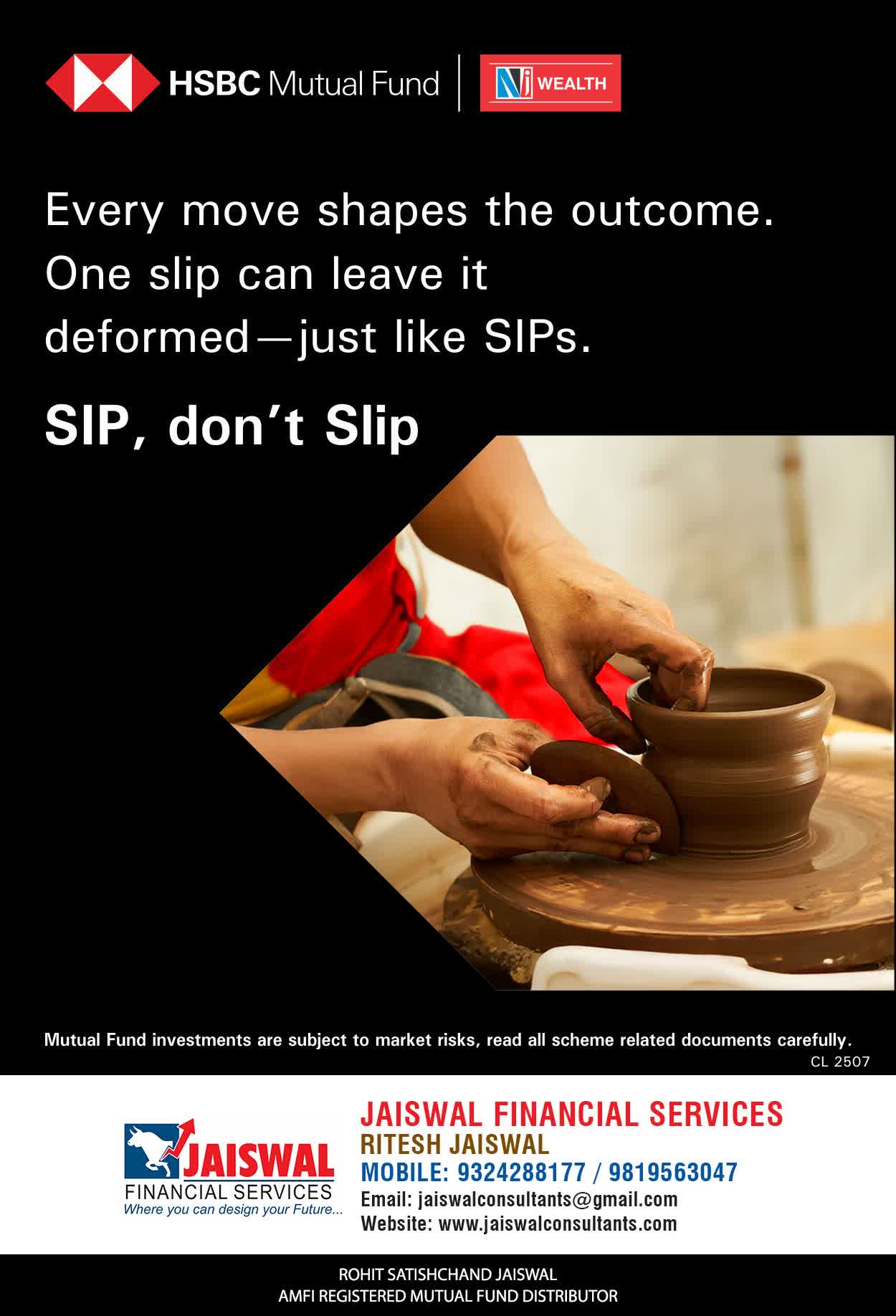 HSBC Mutual Fund

NJ WEALTH

Every move shapes the outcome. One slip can leave it deformed—just like SIPs.

SIP, don't Slip

Mutual Fund investments are subject to market risks, read all scheme related documents carefully.

CL 2507

JAISWAL
FINANCIAL SERVICES
Where you can design your Future...

JAISWAL FINANCIAL SERVICES
RITESH JAISWAL
MOBILE: 9324288177 / 9819563047
Email: jaiswalconsultants@gmail.com
Website: www.jaiswalconsultants.com

ROHIT SATISHCHAND JAISWAL
AMFI REGISTERED MUTUAL FUND DISTRIBUTOR